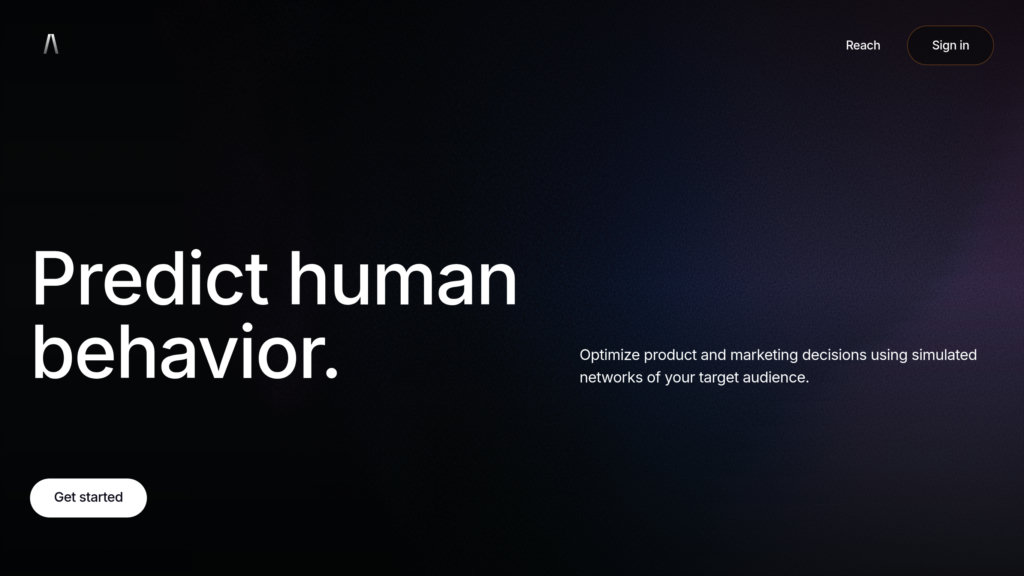 Reach
Sign in

Predict human behavior.

Optimize product and marketing decisions using simulated networks of your target audience.

Get started